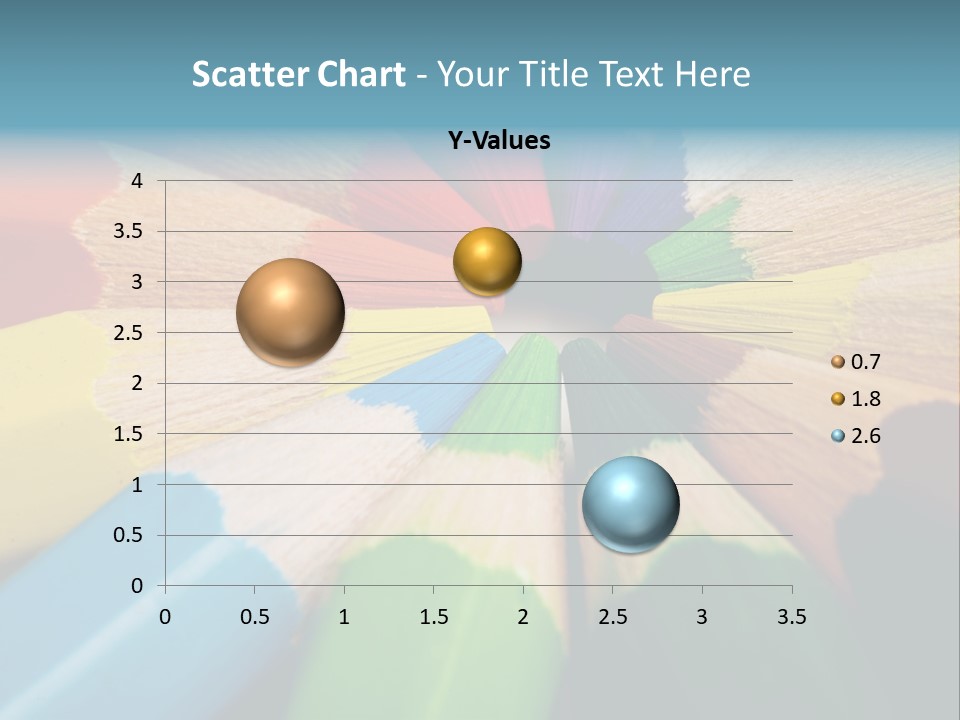 Scatter Chart - Your Title Text Here

Y-Values

4
3.5
3
2.5
2
1.5
1
0.5
0

0 0.5 1 1.5 2 2.5 3 3.5

0.7
1.8
2.6